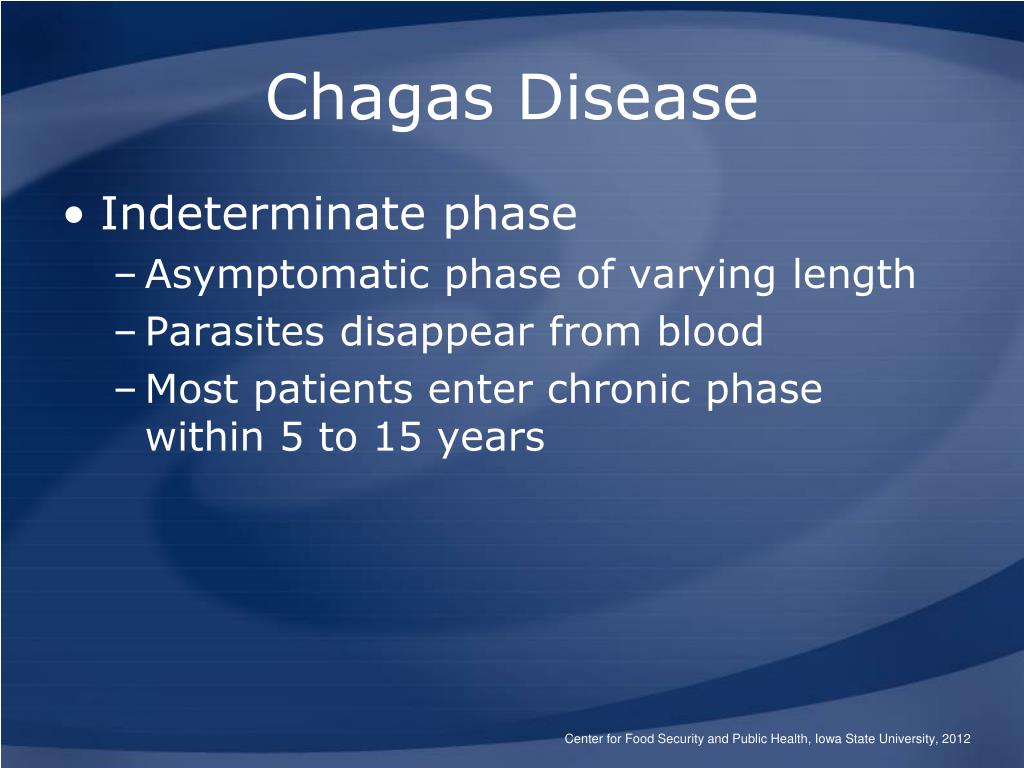 Chagas Disease

• Indeterminate phase
– Asymptomatic phase of varying length
– Parasites disappear from blood
– Most patients enter chronic phase within 5 to 15 years

Center for Food Security and Public Health, Iowa State University, 2012